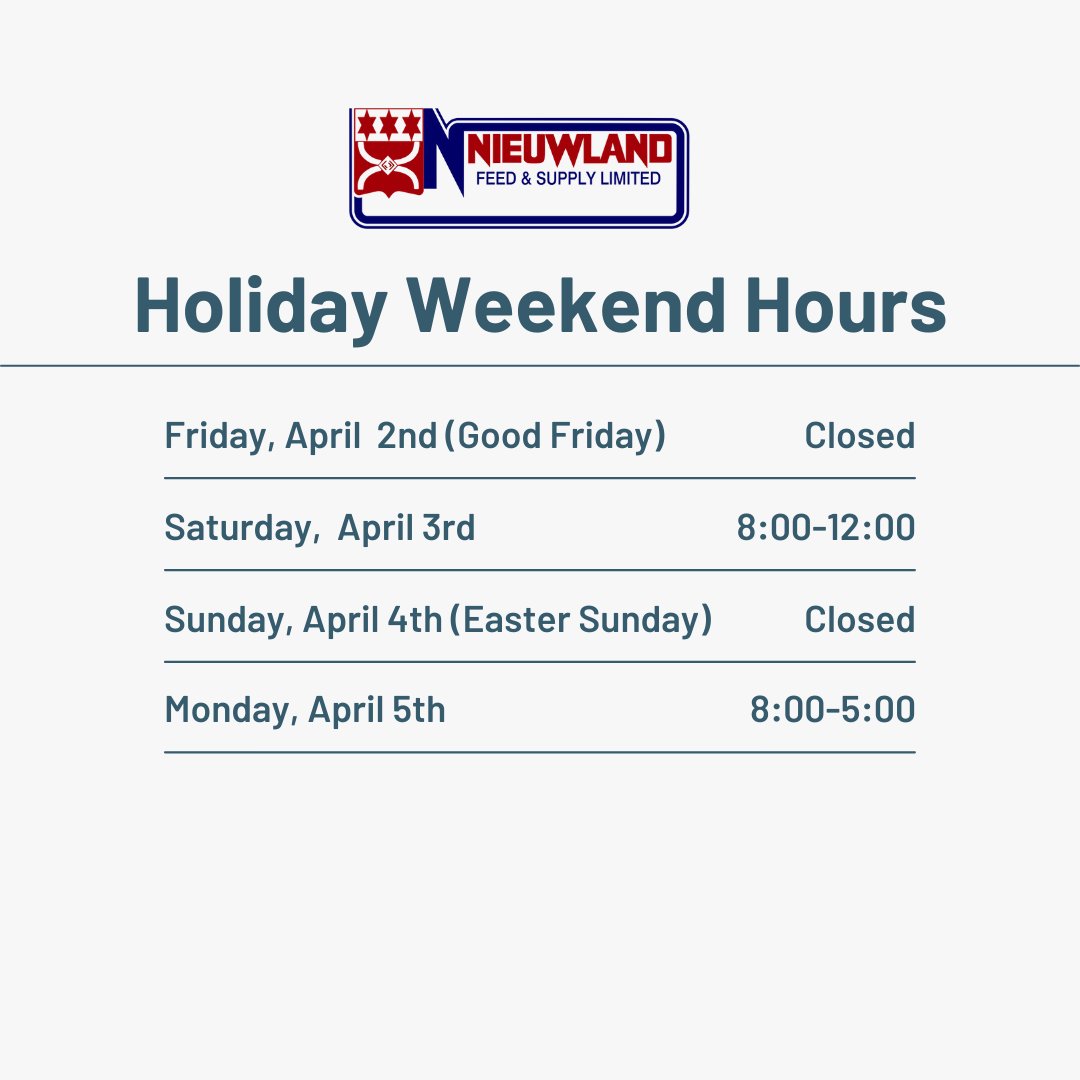 NIEUWLAND
FEED & SUPPLY LIMITED

Holiday Weekend Hours

| | |
|---|---|
| Friday, April 2nd (Good Friday) | Closed |
| Saturday, April 3rd | 8:00-12:00 |
| Sunday, April 4th (Easter Sunday) | Closed |
| Monday, April 5th | 8:00-5:00 |